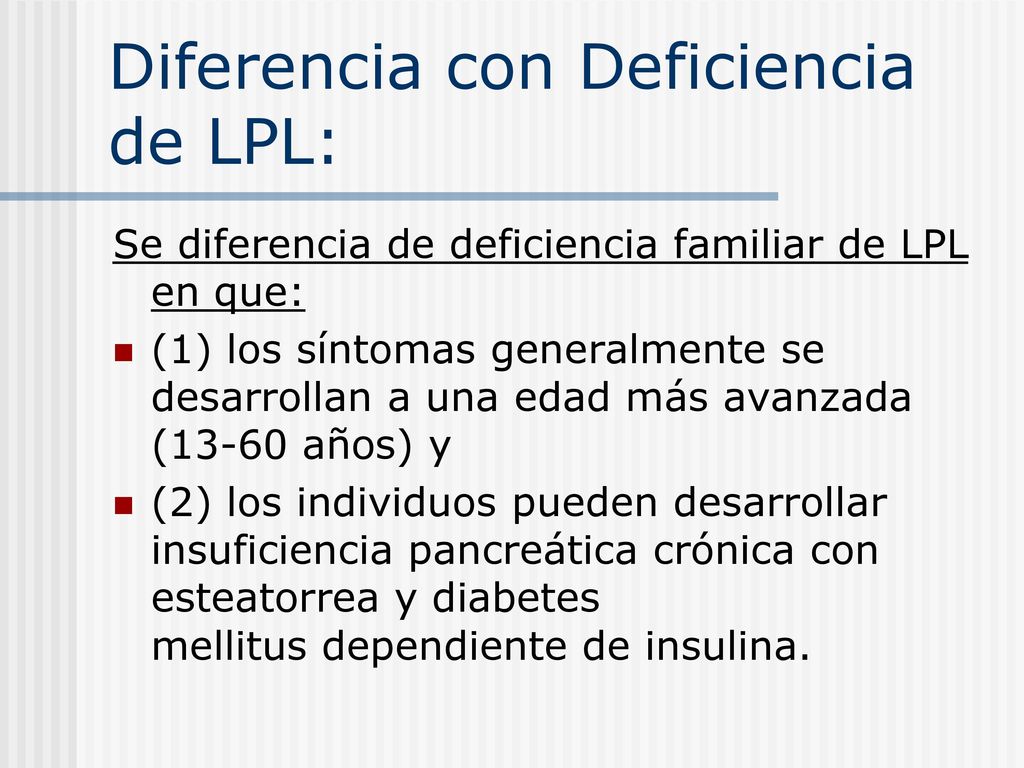 Diferencia con Deficiencia de LPL:

Se diferencia de deficiencia familiar de LPL en que:

(1) los síntomas generalmente se desarrollan a una edad más avanzada (13-60 años) y

(2) los individuos pueden desarrollar insuficiencia pancreática crónica con esteatorrea y diabetes mellitus dependiente de insulina.